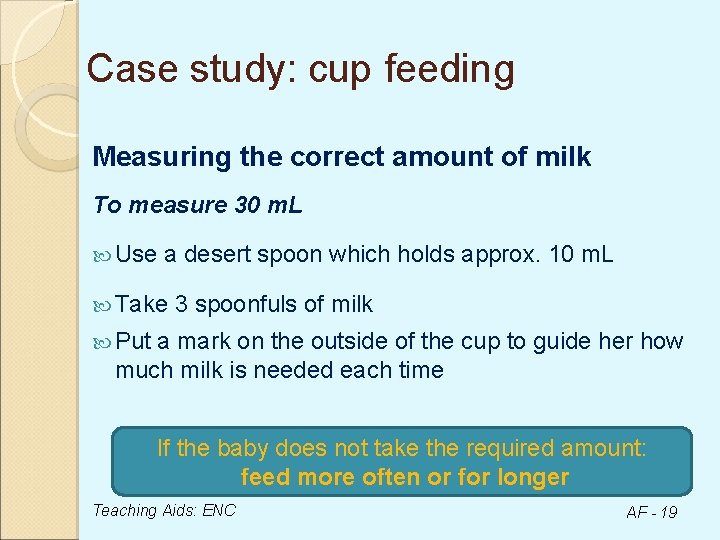 Case study: cup feeding

Measuring the correct amount of milk

To measure 30 mL

Use a desert spoon which holds approx. 10 mL

Take 3 spoonfuls of milk

Put a mark on the outside of the cup to guide her how much milk is needed each time

If the baby does not take the required amount:
feed more often or for longer

Teaching Aids: ENC

AF - 19